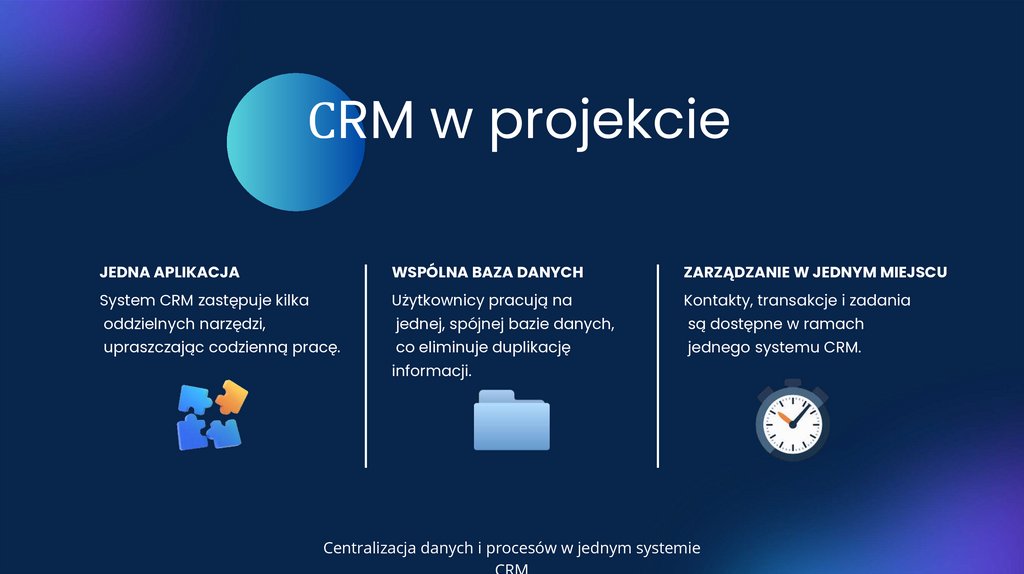 CRM w projekcie

JEDNA APLIKACJA
System CRM zastępuje kilka oddzielnych narzędzi, upraszczając codzienną pracę.

WSPÓLNA BAZA DANYCH
Użytkownicy pracują na jednej, spójnej bazie danych, co eliminuje duplikację informacji.

ZARZĄDZANIE W JEDNYM MIEJSCU
Kontakty, transakcje i zadania są dostępne w ramach jednego systemu CRM.

Centralizacja danych i procesów w jednym systemie CRM